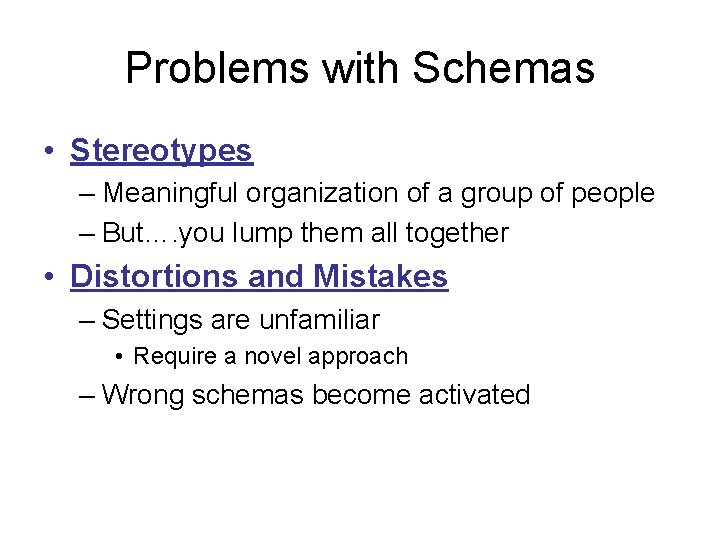 Problems with Schemas

• Stereotypes
– Meaningful organization of a group of people
– But….you lump them all together

• Distortions and Mistakes
– Settings are unfamiliar
• Require a novel approach
– Wrong schemas become activated